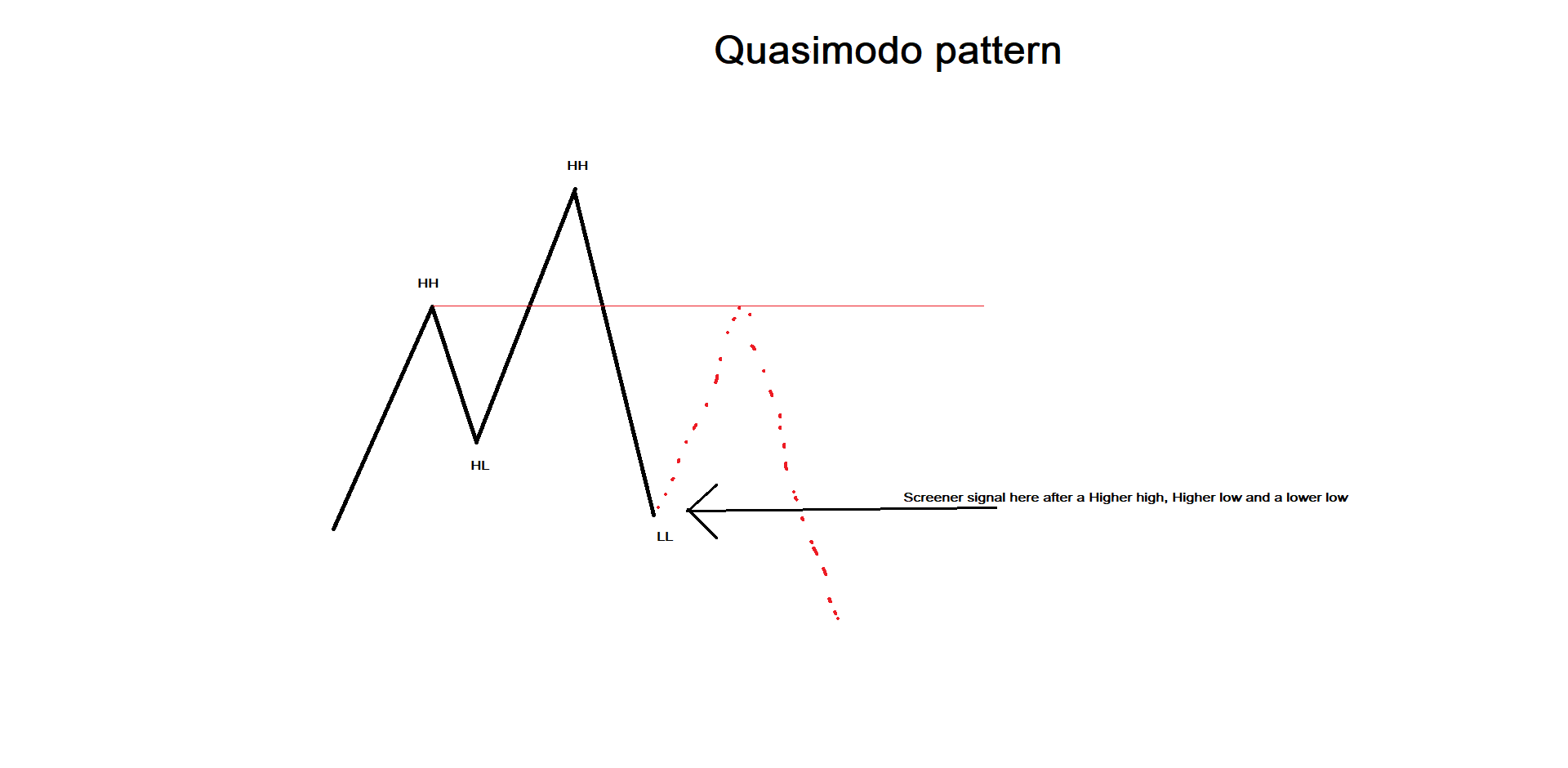 Quasimodo pattern

HH

HH

HL

LL

Screener signal here after a Higher high, Higher low and a lower low